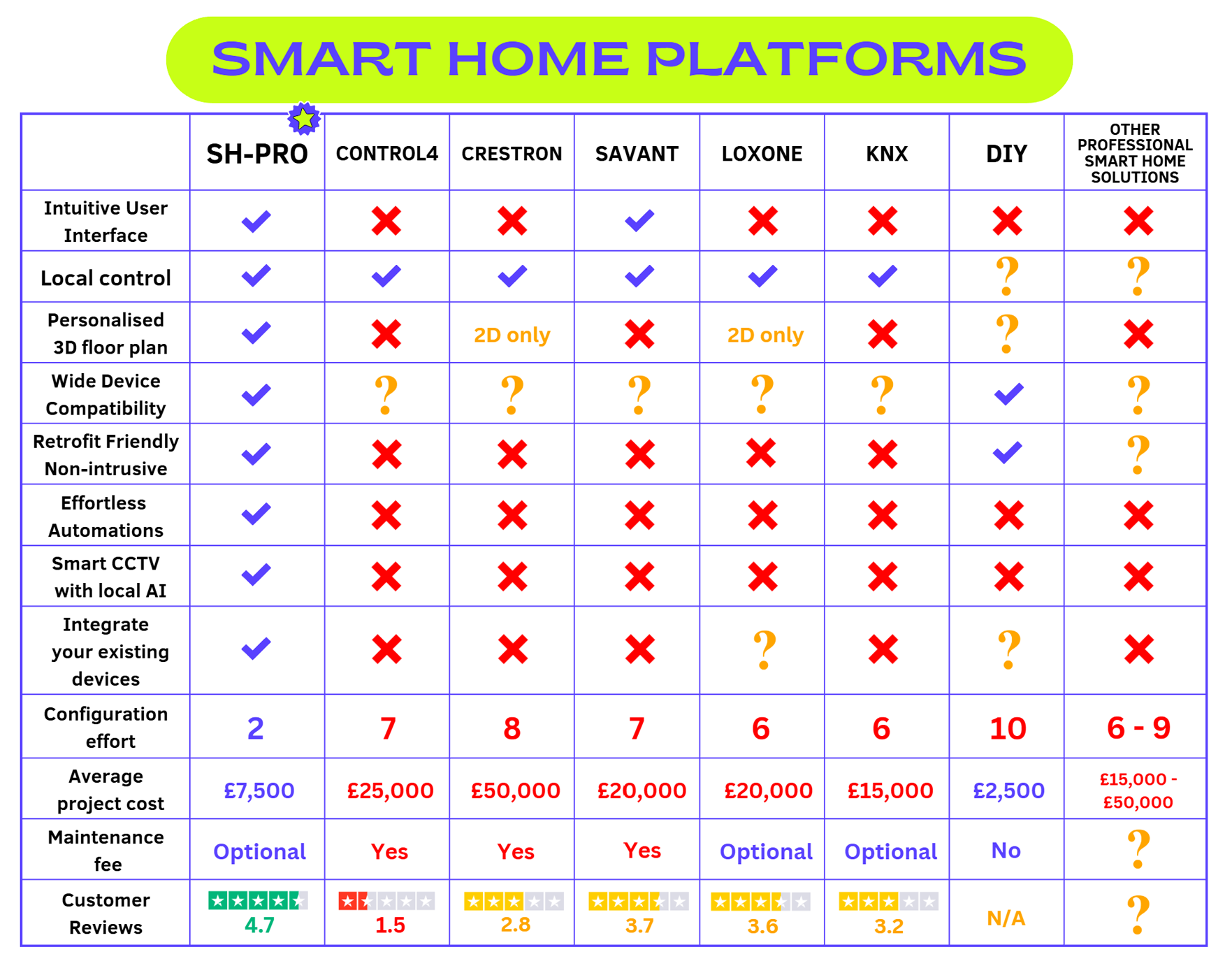 SMART HOME PLATFORMS

| | SH-PRO | CONTROL4 | CRESTRON | SAVANT | LOXONE | KNX | DIY | OTHER PROFESSIONAL SMART HOME SOLUTIONS |
|---|---|---|---|---|---|---|---|---|
| Intuitive User Interface | ✓ | ✗ | ✗ | ✓ | ✗ | ✗ | ✗ | ✗ |
| Local control | ✓ | ✓ | ✓ | ✓ | ✓ | ✓ | ? | ? |
| Personalised 3D floor plan | ✓ | ✗ | 2D only | ✗ | 2D only | ✗ | ? | ✗ |
| Wide Device Compatibility | ✓ | ? | ? | ? | ? | ? | ✓ | ? |
| Retrofit Friendly Non-intrusive | ✓ | ✗ | ✗ | ✗ | ✗ | ✗ | ✓ | ? |
| Effortless Automations | ✓ | ✗ | ✗ | ✗ | ✗ | ✗ | ✗ | ✗ |
| Smart CCTV with local AI | ✓ | ✗ | ✗ | ✗ | ✗ | ✗ | ✗ | ✗ |
| Integrate your existing devices | ✓ | ✗ | ✗ | ✗ | ? | ✗ | ? | ✗ |
| Configuration effort | 2 | 7 | 8 | 7 | 6 | 6 | 10 | 6 - 9 |
| Average project cost | £7,500 | £25,000 | £50,000 | £20,000 | £20,000 | £15,000 | £2,500 | £15,000 - £50,000 |
| Maintenance fee | Optional | Yes | Yes | Yes | Optional | Optional | No | ? |
| Customer Reviews | 4.7 | 1.5 | 2.8 | 3.7 | 3.6 | 3.2 | N/A | ? |